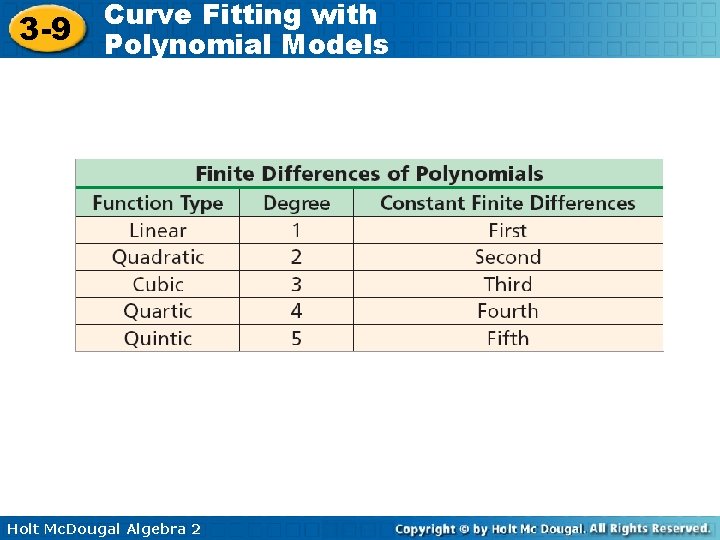 3-9 Curve Fitting with Polynomial Models

Finite Differences of Polynomials

| Function Type | Degree | Constant Finite Differences |
|---|---|---|
| Linear | 1 | First |
| Quadratic | 2 | Second |
| Cubic | 3 | Third |
| Quartic | 4 | Fourth |
| Quintic | 5 | Fifth |

Holt McDougal Algebra 2

Copyright © by Holt Mc Dougal. All Rights Reserved.